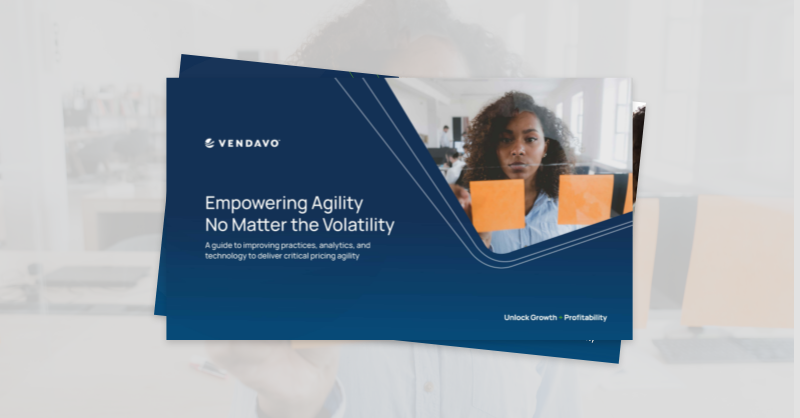 VENDAVO

Empowering Agility No Matter the Volatility

A guide to improving practices, analytics, and technology to deliver critical pricing agility

Unlock Growth + Profitability